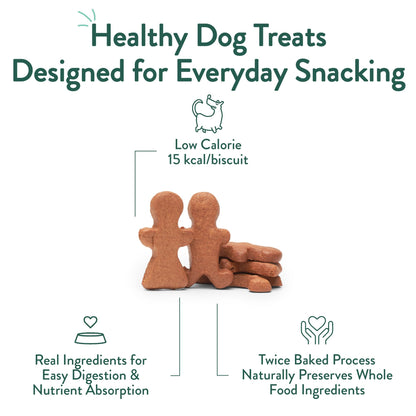 Healthy Dog Treats Designed for Everyday Snacking

Low Calorie
15 kcal/biscuit

Real Ingredients for Easy Digestion & Nutrient Absorption

Twice Baked Process Naturally Preserves Whole Food Ingredients